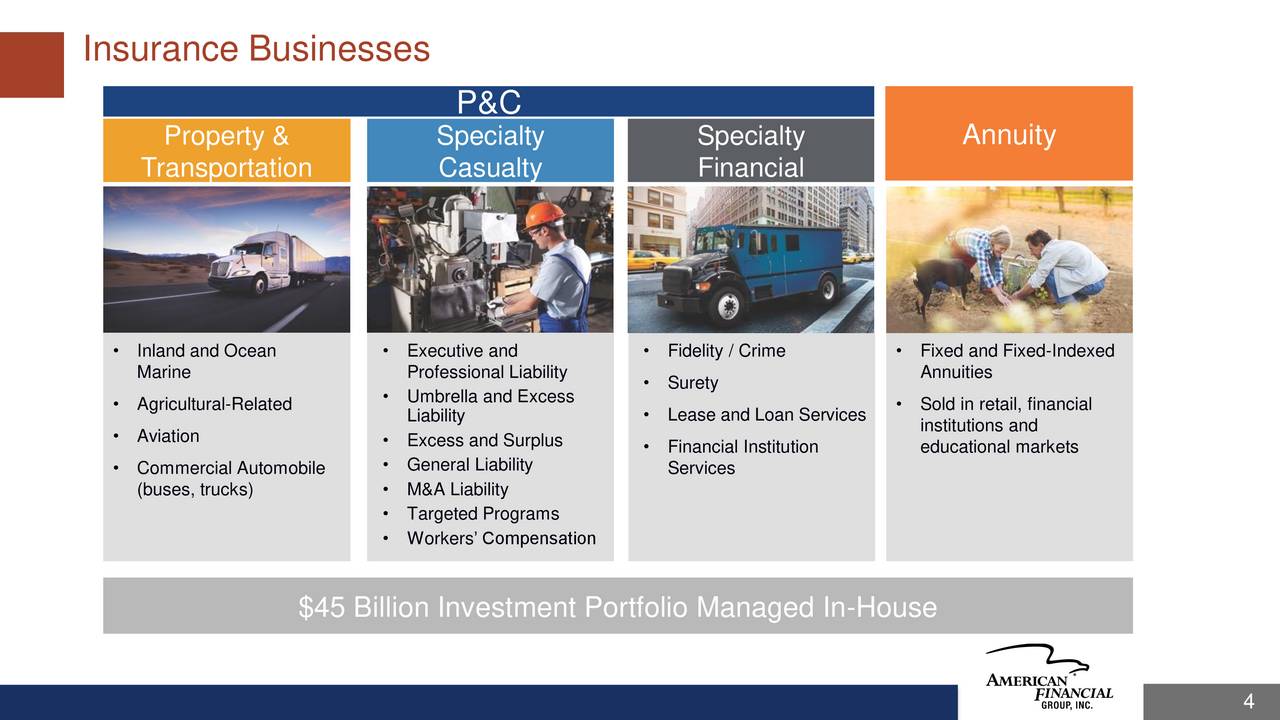 Insurance Businesses

P&C

Property & Transportation

• Inland and Ocean Marine
• Agricultural-Related
• Aviation
• Commercial Automobile (buses, trucks)

Specialty Casualty

• Executive and Professional Liability
• Umbrella and Excess Liability
• Excess and Surplus
• General Liability
• M&A Liability
• Targeted Programs
• Workers' Compensation

Specialty Financial

• Fidelity / Crime
• Surety
• Lease and Loan Services
• Financial Institution Services

Annuity

• Fixed and Fixed-Indexed Annuities
• Sold in retail, financial institutions and educational markets

$45 Billion Investment Portfolio Managed In-House

AMERICAN FINANCIAL GROUP, INC.

4